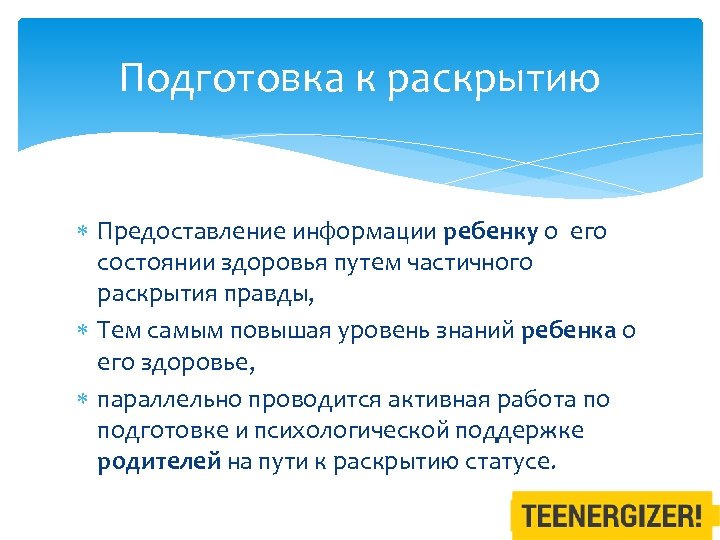 Подготовка к раскрытию

* Предоставление информации ребенку о его состоянии здоровья путем частичного раскрытия правды,
* Тем самым повышая уровень знаний ребенка о его здоровье,
* параллельно проводится активная работа по подготовке и психологической поддержке родителей на пути к раскрытию статусе.

TEENERGIZER!